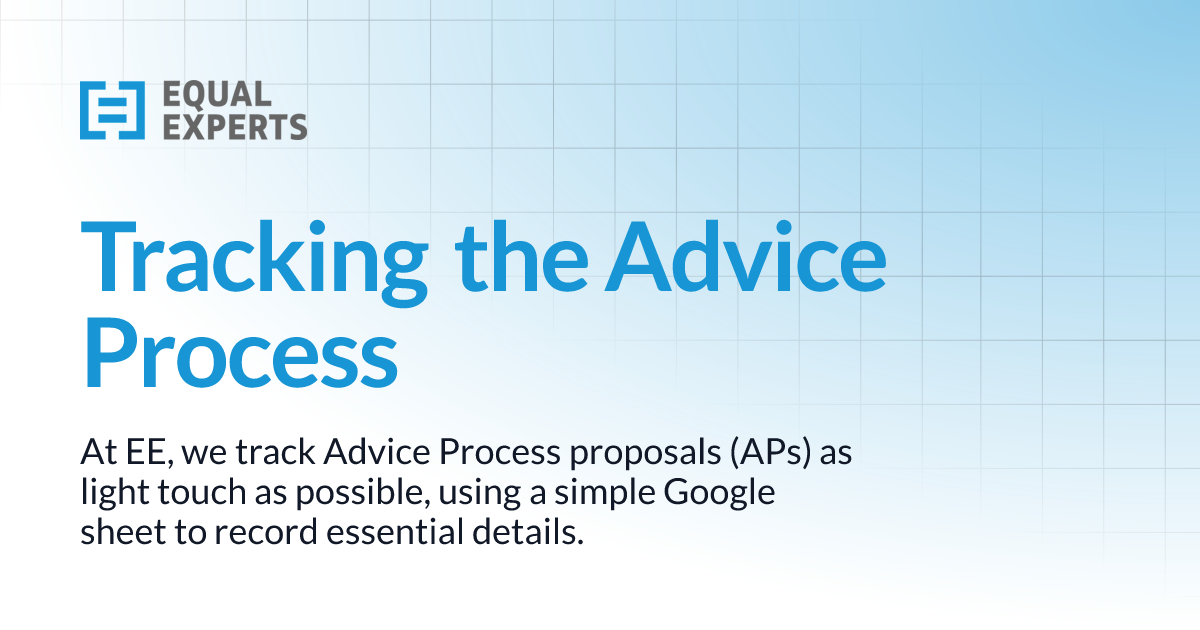 EQUAL EXPERTS

Tracking the Advice Process

At EE, we track Advice Process proposals (APs) as light touch as possible, using a simple Google sheet to record essential details.